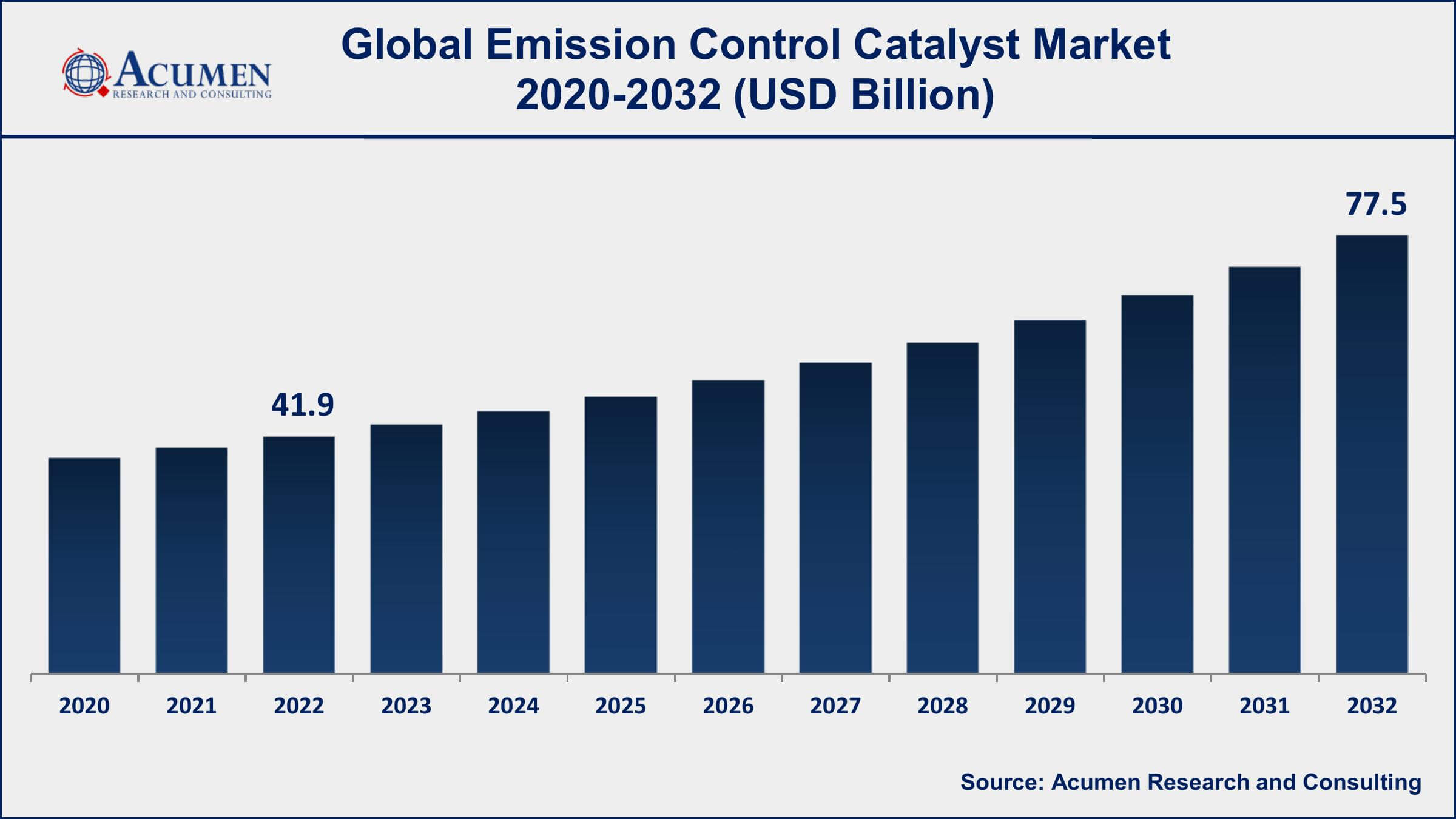 ACUMEN
RESEARCH AND CONSULTING

Global Emission Control Catalyst Market 2020-2032 (USD Billion)

41.9

77.5

2020 2021 2022 2023 2024 2025 2026 2027 2028 2029 2030 2031 2032

Source: Acumen Research and Consulting